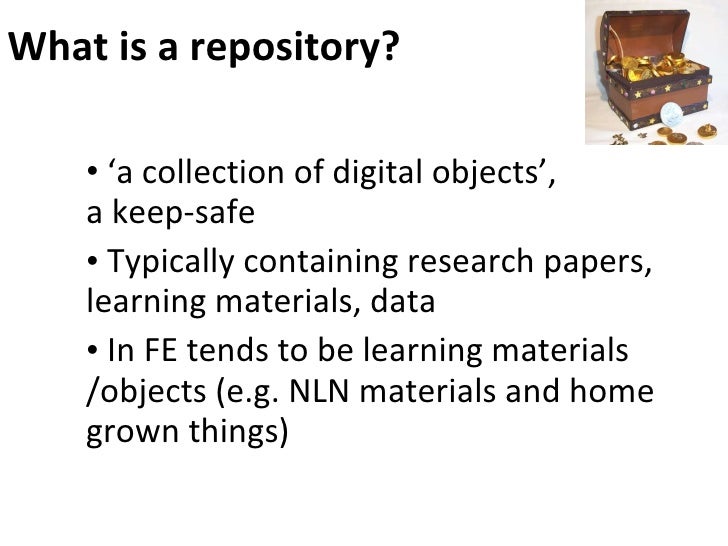 What is a repository?

• ‘a collection of digital objects’, a keep-safe

• Typically containing research papers, learning materials, data

• In FE tends to be learning materials /objects (e.g. NLN materials and home grown things)